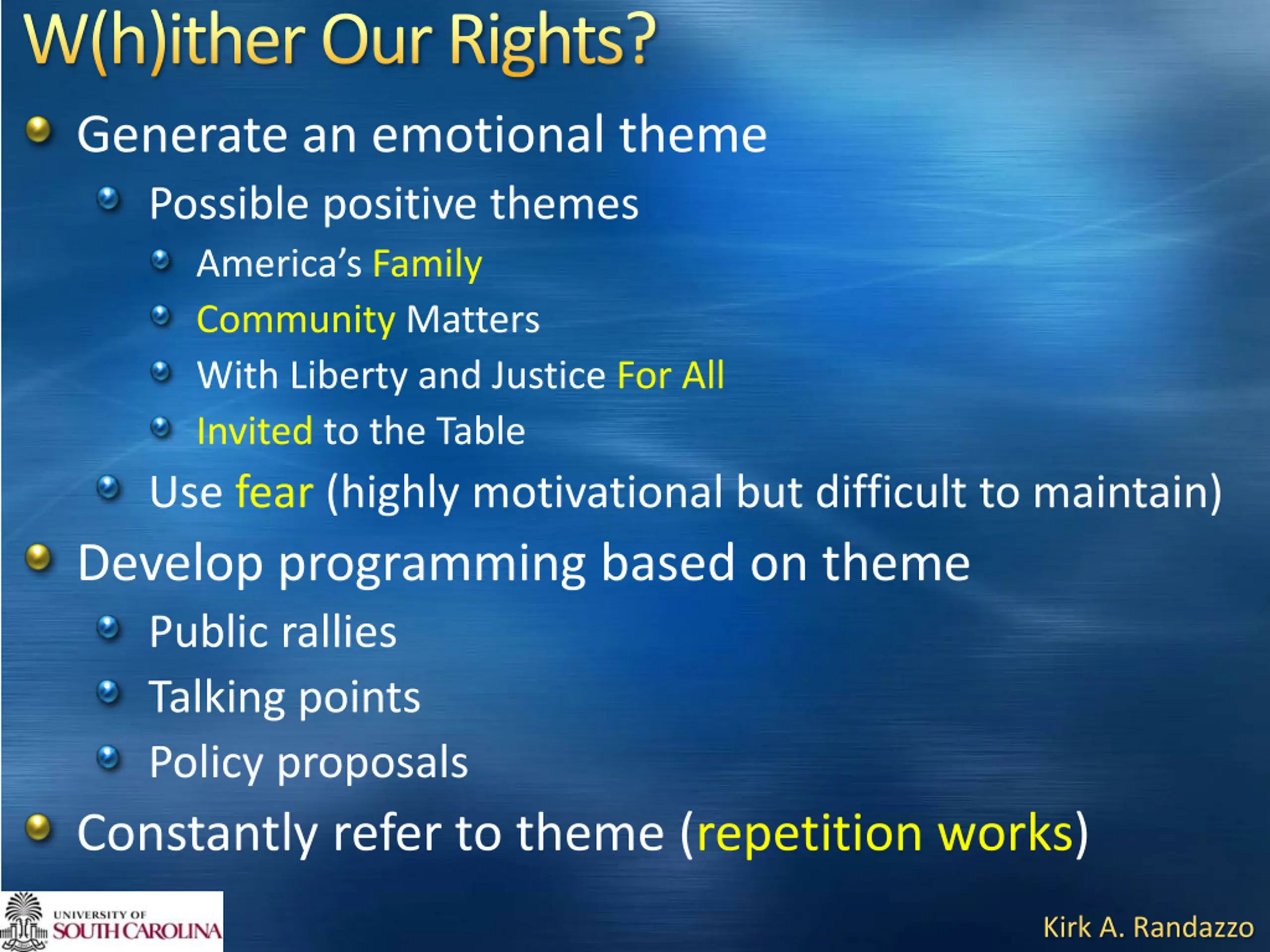 W(h)ither Our Rights?

Generate an emotional theme
Possible positive themes
America's Family
Community Matters
With Liberty and Justice For All
Invited to the Table
Use fear (highly motivational but difficult to maintain)
Develop programming based on theme
Public rallies
Talking points
Policy proposals
Constantly refer to theme (repetition works)

UNIVERSITY OF SOUTH CAROLINA

Kirk A. Randazzo